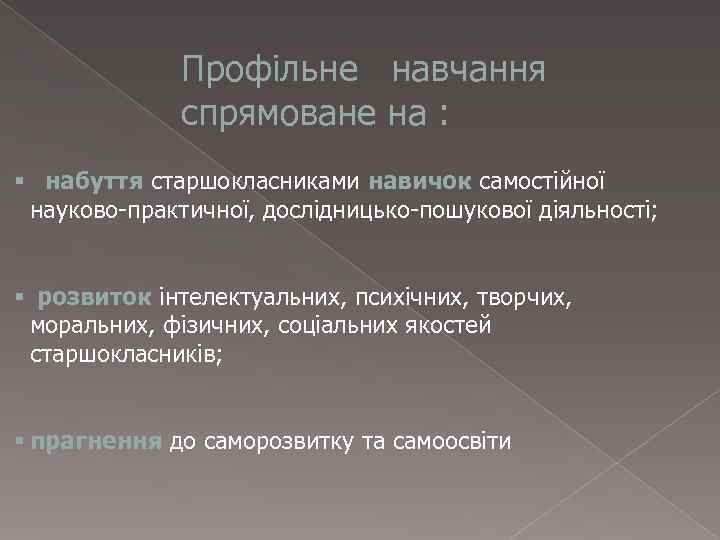 Профільне навчання спрямоване на :

▪ набуття старшокласниками навичок самостійної науково-практичної, дослідницько-пошукової діяльності;

▪ розвиток інтелектуальних, психічних, творчих, моральних, фізичних, соціальних якостей старшокласників;

▪ прагнення до саморозвитку та самоосвіти